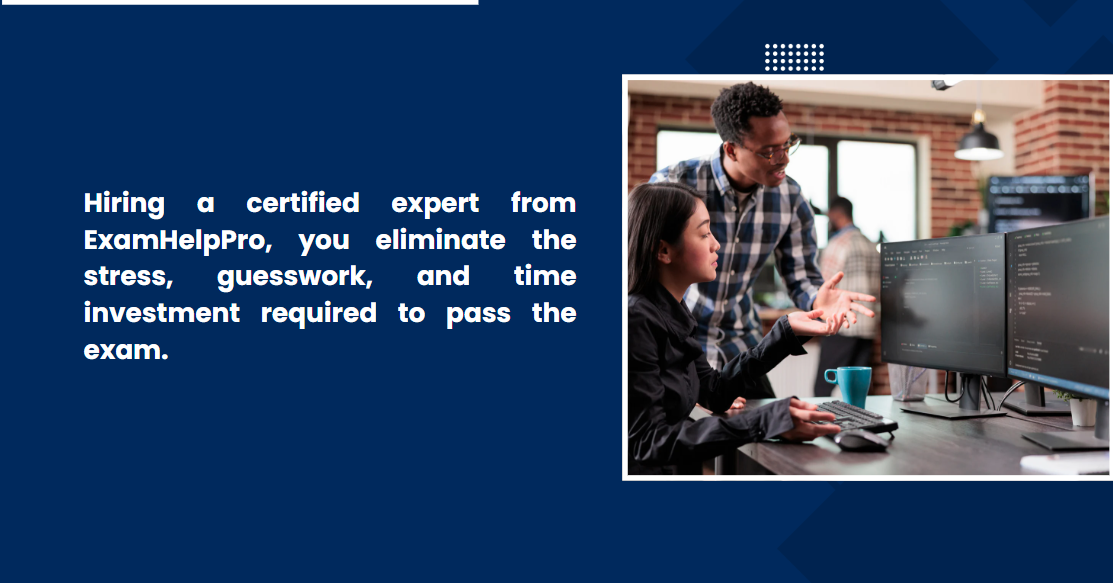 Hiring a certified expert from ExamHelpPro, you eliminate the stress, guesswork, and time investment required to pass the exam.